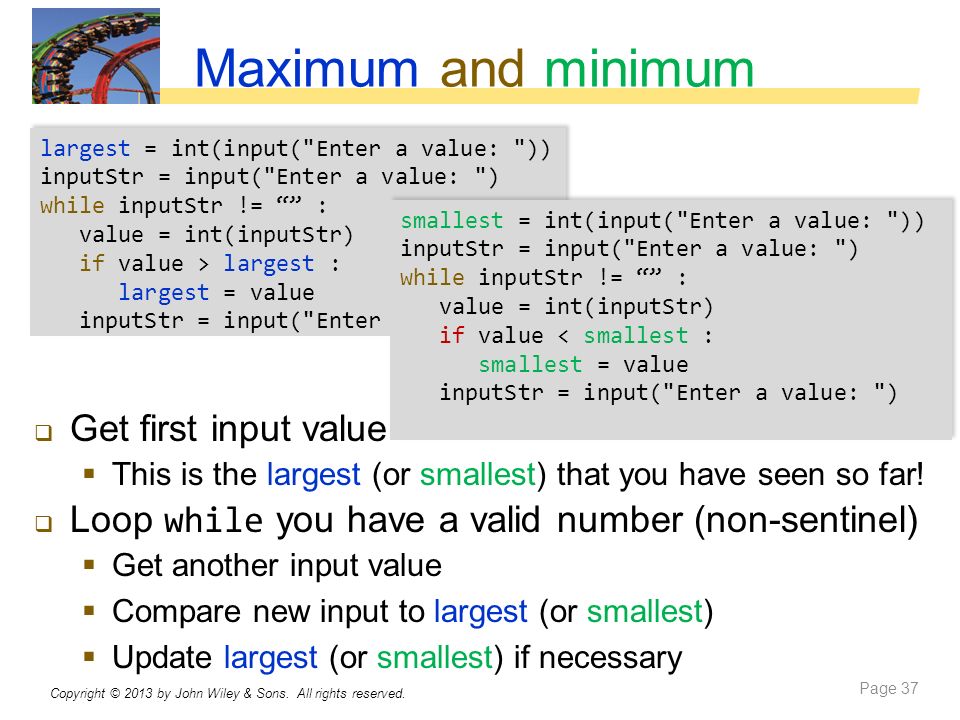 Maximum and minimum

largest = int(input("Enter a value: "))
inputStr = input("Enter a value: ")
while inputStr != “” :
   value = int(inputStr)
   if value > largest :
      largest = value
   inputStr = input("Enter

smallest = int(input("Enter a value: "))
inputStr = input("Enter a value: ")
while inputStr != “” :
   value = int(inputStr)
   if value < smallest :
      smallest = value
   inputStr = input("Enter a value: ")

Get first input value
This is the largest (or smallest) that you have seen so far!
Loop while you have a valid number (non-sentinel)
Get another input value
Compare new input to largest (or smallest)
Update largest (or smallest) if necessary

Copyright © 2013 by John Wiley & Sons. All rights reserved.

Page 37